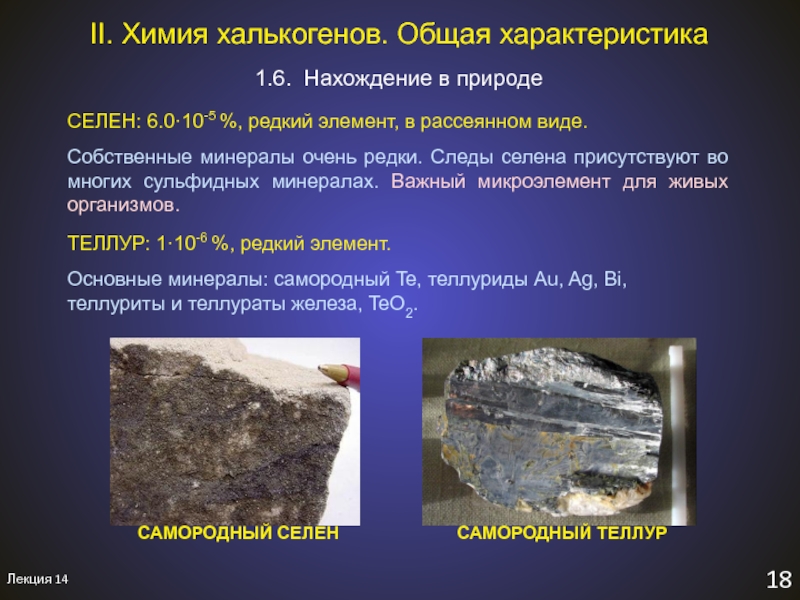 II. Химия халькогенов. Общая характеристика

1.6. Нахождение в природе

СЕЛЕН: $6.0 \cdot 10^{-5}$ %, редкий элемент, в рассеянном виде.

Собственные минералы очень редки. Следы селена присутствуют во многих сульфидных минералах. Важный микроэлемент для живых организмов.

ТЕЛЛУР: $1 \cdot 10^{-6}$ %, редкий элемент.

Основные минералы: самородный Te, теллуриды Au, Ag, Bi, теллуриты и теллураты железа, $TeO_2$.

САМОРОДНЫЙ СЕЛЕН

САМОРОДНЫЙ ТЕЛЛУР

Лекция 14

18